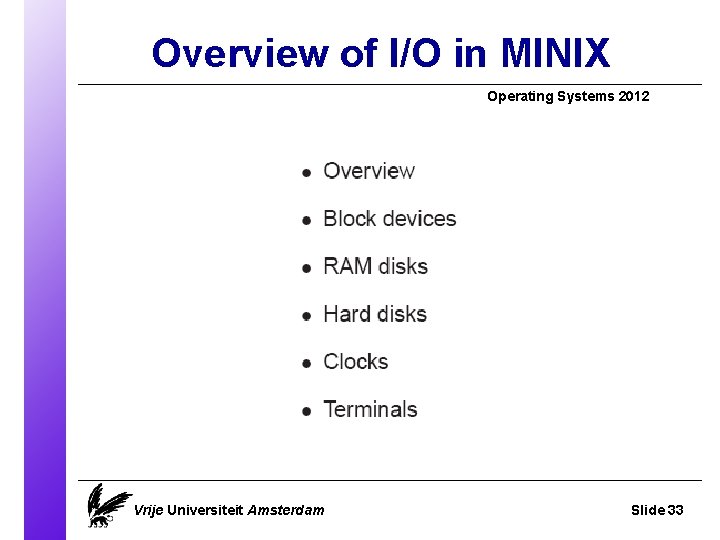 Overview of I/O in MINIX

Operating Systems 2012

- Overview
- Block devices
- RAM disks
- Hard disks
- Clocks
- Terminals

Vrije Universiteit Amsterdam

Slide 33